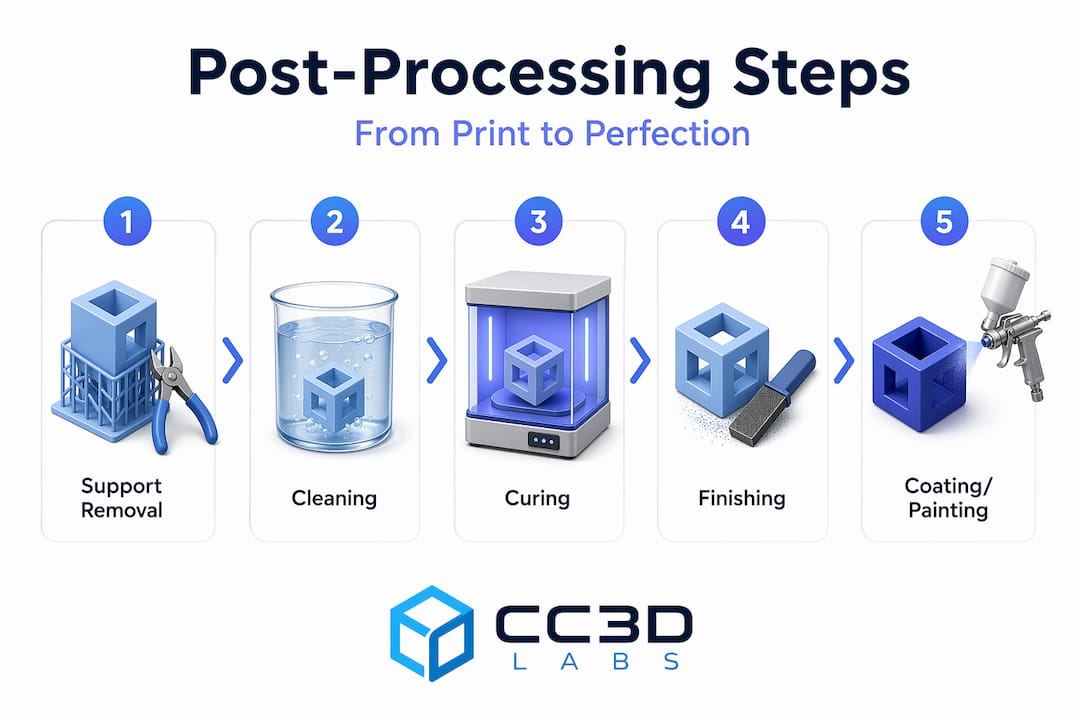 Post-Processing Steps

From Print to Perfection

1
Support Removal

2
Cleaning

3
Curing

4
Finishing

5
Coating/ Painting

CC3D
LABS